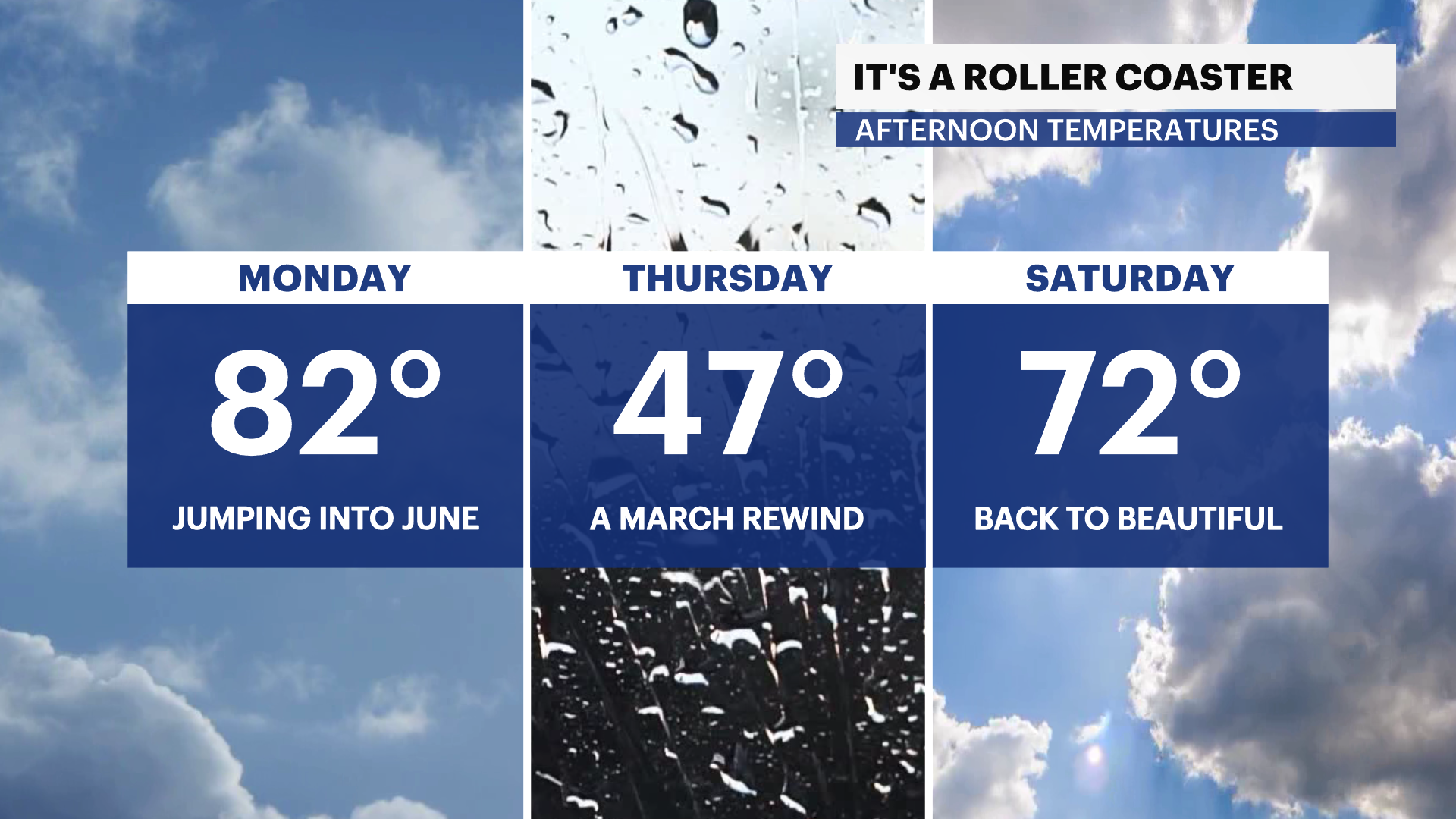 IT'S A ROLLER COASTER
AFTERNOON TEMPERATURES

MONDAY
82°
JUMPING INTO JUNE

THURSDAY
47°
A MARCH REWIND

SATURDAY
72°
BACK TO BEAUTIFUL